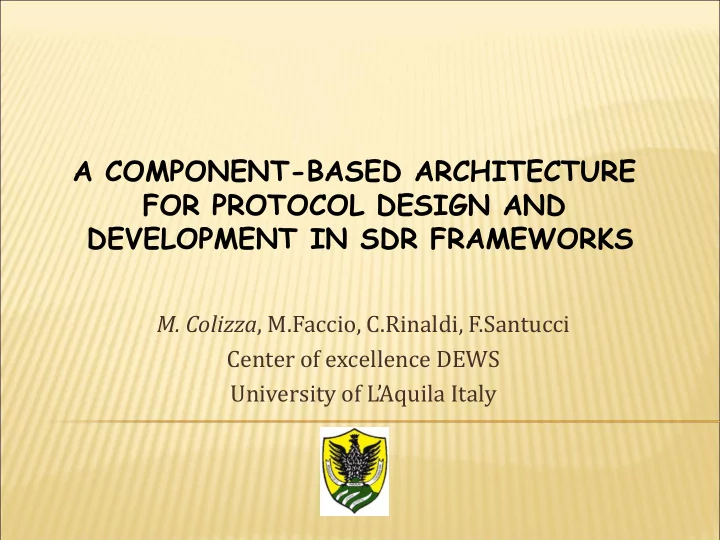 A COMPONENT-BASED ARCHITECTURE FOR PROTOCOL DESIGN AND DEVELOPMENT IN SDR FRAMEWORKS

M. Colizza, M.Faccio, C.Rinaldi, F.Santucci
Center of excellence DEWS
University of L'Aquila Italy